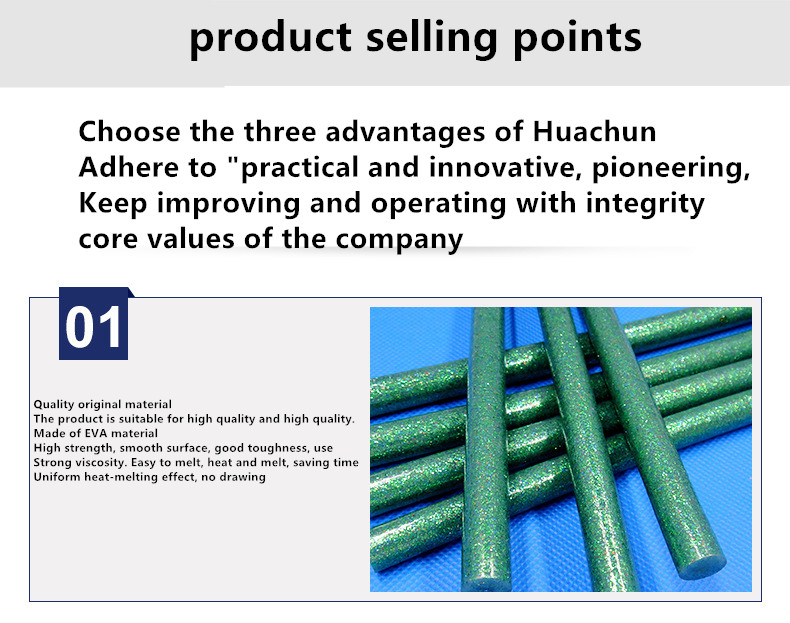 product selling points

Choose the three advantages of Huachun
Adhere to "practical and innovative, pioneering,
Keep improving and operating with integrity
core values of the company

01

Quality original material
The product is suitable for high quality and high quality.
Made of EVA material
High strength, smooth surface, good toughness, use
Strong viscosity. Easy to melt, heat and melt, saving time
Uniform heat-melting effect, no drawing